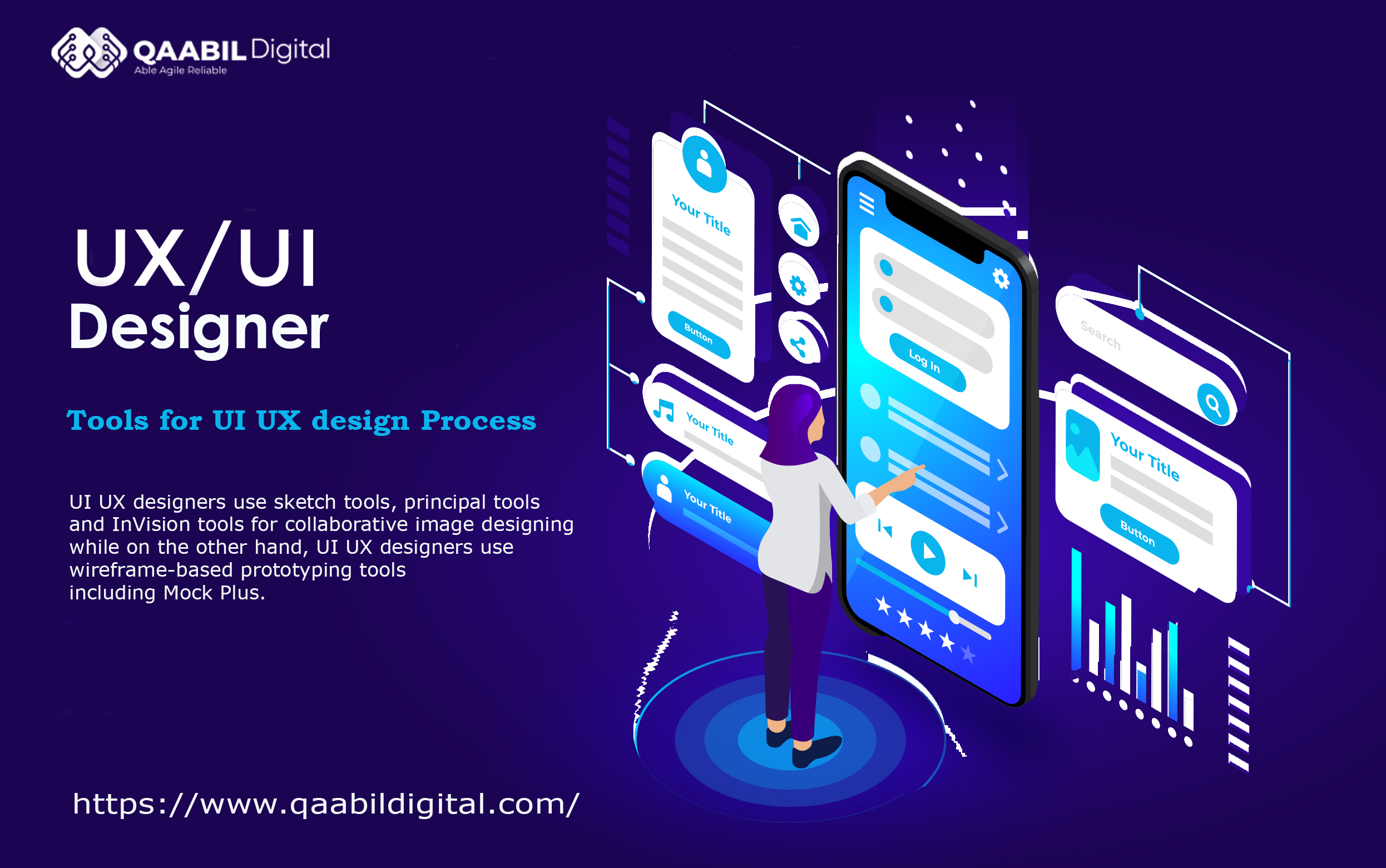 QAABIL Digital
Able Agile Reliable

UX/UI
Designer

Tools for UI UX design Process

UI UX designers use sketch tools, principal tools and InVision tools for collaborative image designing while on the other hand, UI UX designers use wireframe-based prototyping tools including Mock Plus.

https://www.qaabildigital.com/

Your Title
Button
Your Title
Your Title
Log In
Search
Your Title
Button